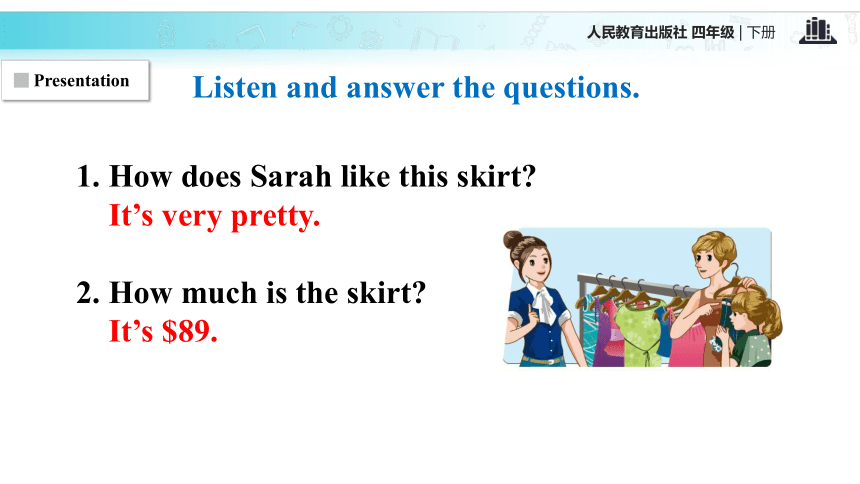 人民教育出版社 四年级 | 下册

Presentation

Listen and answer the questions.

1. How does Sarah like this skirt?
It’s very pretty.

2. How much is the skirt?
It’s \$89.